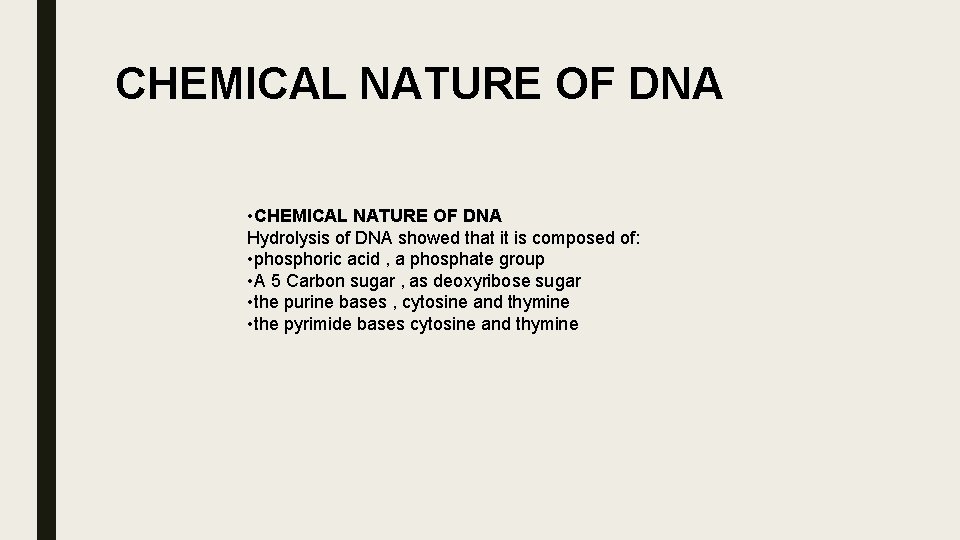 CHEMICAL NATURE OF DNA

•CHEMICAL NATURE OF DNA
Hydrolysis of DNA showed that it is composed of:
•phosphoric acid , a phosphate group
•A 5 Carbon sugar , as deoxyribose sugar
•the purine bases , cytosine and thymine
•the pyrimide bases cytosine and thymine